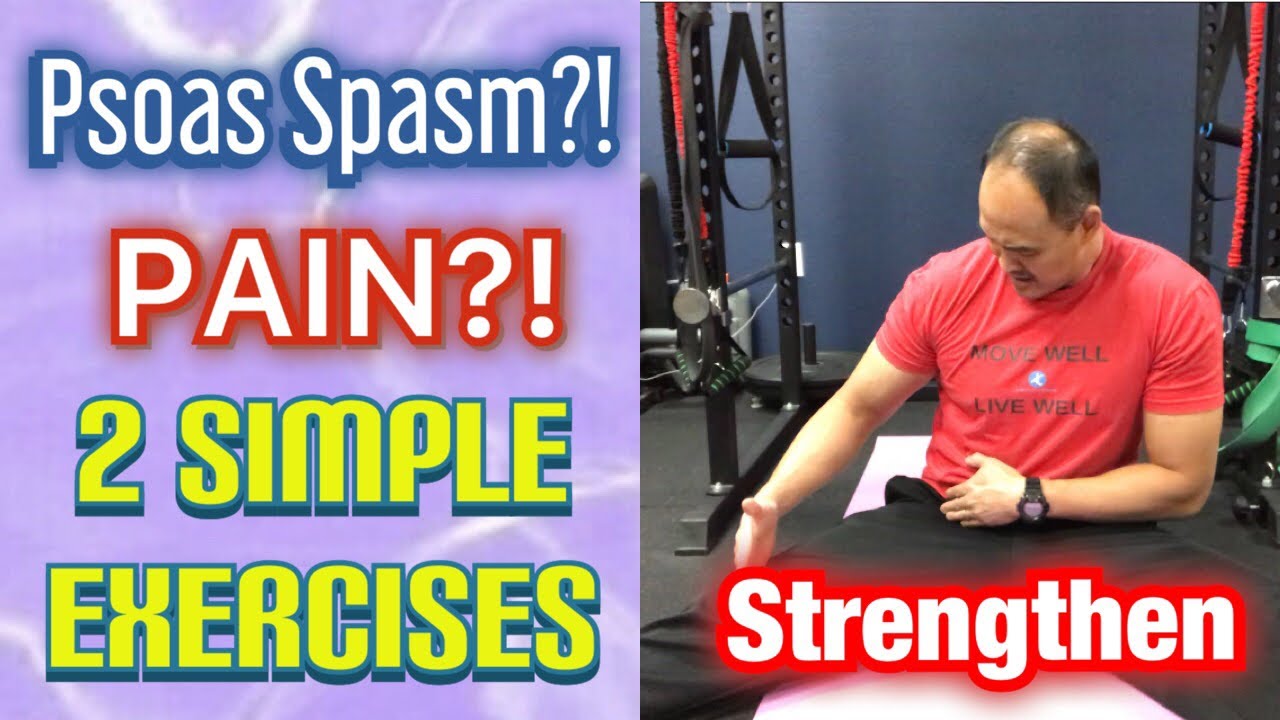 Psoas Spasm?!

PAIN?!

2 SIMPLE EXERCISES

MOVE WELL

LIVE WELL

Strengthen